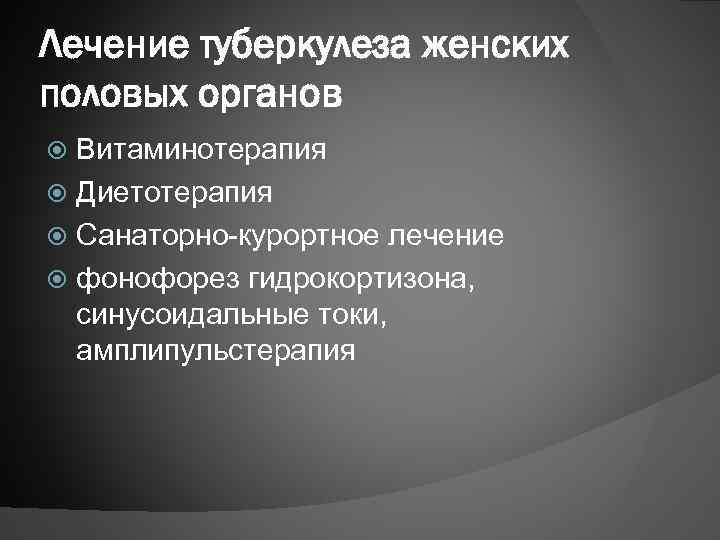 Лечение туберкулеза женских половых органов

Витаминотерапия
Диетотерапия
Санаторно-курортное лечение
фонофорез гидрокортизона, синусоидальные токи, амплипульстерапия